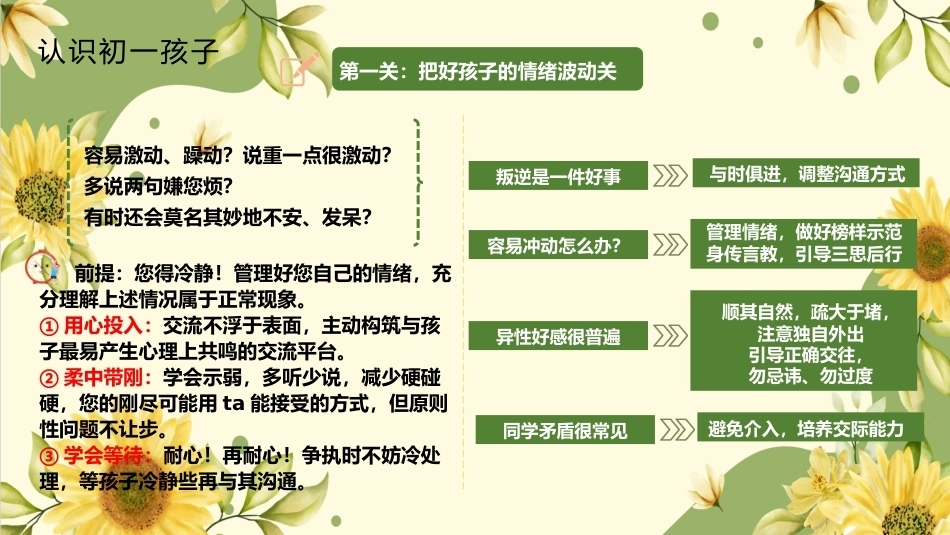 认识初一孩子

第一关：把好孩子的情绪波动关

容易激动、躁动？说重一点很激动？
多说两句嫌您烦？
有时还会莫名其妙地不安、发呆？

前提：您得冷静！管理好您自己的情绪，充分理解上述情况属于正常现象。

① 用心投入：交流不浮于表面，主动构筑与孩子最易产生心理上共鸣的交流平台。

② 柔中带刚：学会示弱，多听少说，减少硬碰硬，您的刚尽可能用ta能接受的方式，但原则性问题不让步。

③ 学会等待：耐心！再耐心！争执时不妨冷处理，等孩子冷静些再与其沟通。

叛逆是一件好事
与时俱进，调整沟通方式

容易冲动怎么办？
管理情绪，做好榜样示范
身传言教，引导三思后行

异性好感很普遍
顺其自然，疏大于堵，
注意独自外出
引导正确交往，
勿忌讳、勿过度

同学矛盾很常见
避免介入，培养交际能力